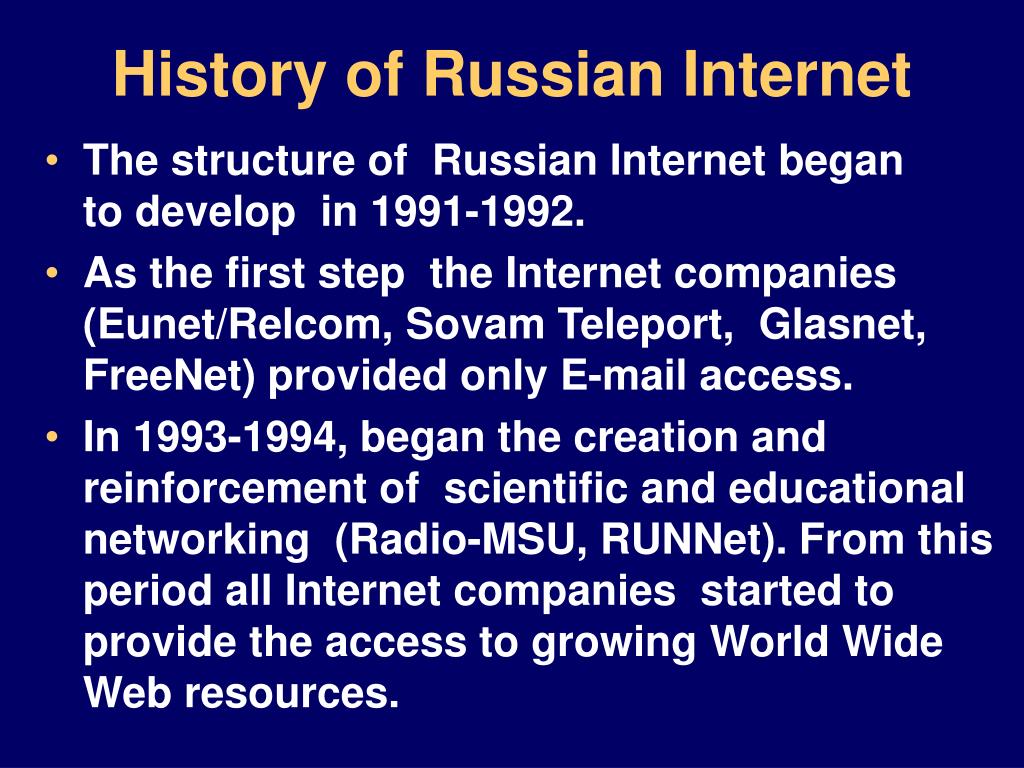 History of Russian Internet

• The structure of Russian Internet began to develop in 1991-1992.

• As the first step the Internet companies (Eunet/Relcom, Sovam Teleport, Glasnet, FreeNet) provided only E-mail access.

• In 1993-1994, began the creation and reinforcement of scientific and educational networking (Radio-MSU, RUNNet). From this period all Internet companies started to provide the access to growing World Wide Web resources.